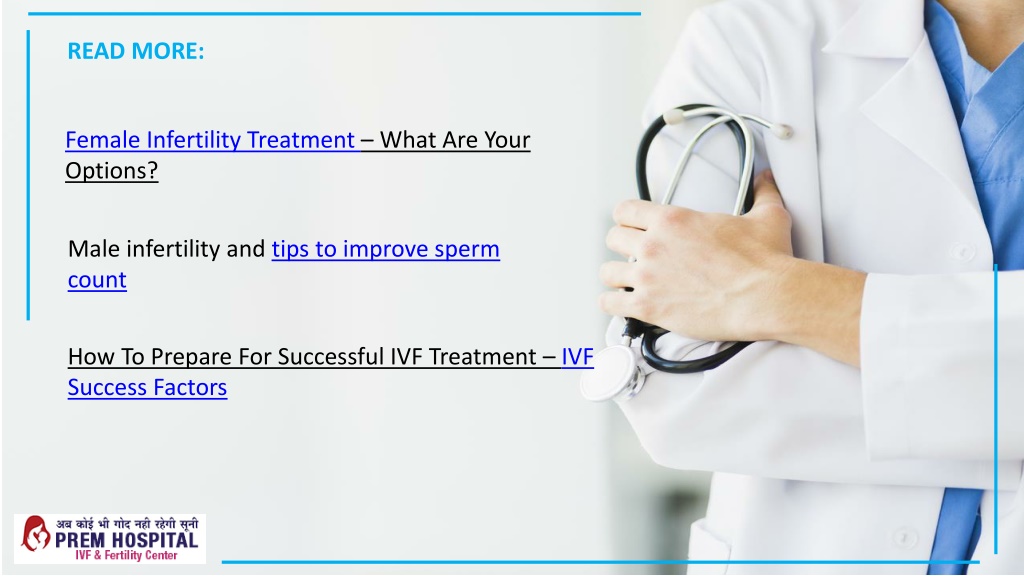 READ MORE:

Female Infertility Treatment – What Are Your Options?

Male infertility and tips to improve sperm count

How To Prepare For Successful IVF Treatment – IVF Success Factors

अब कोई भी गोद नही रहेगी सूनी
PREM HOSPITAL
IVF & Fertility Center